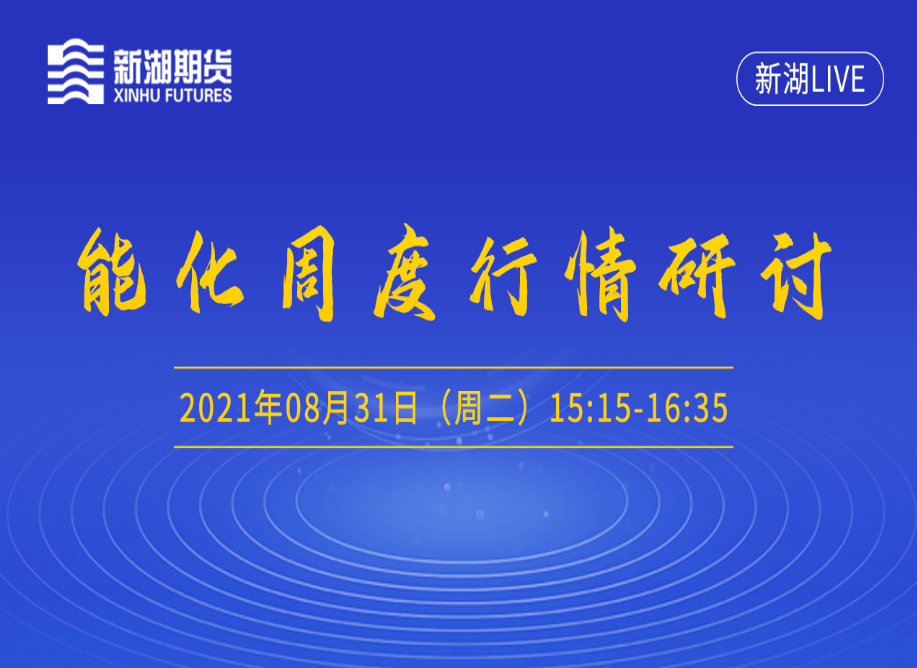 新湖期货
XINHU FUTURES

新湖LIVE

能化周度行情研讨

2021年08月31日（周二）15:15-16:35